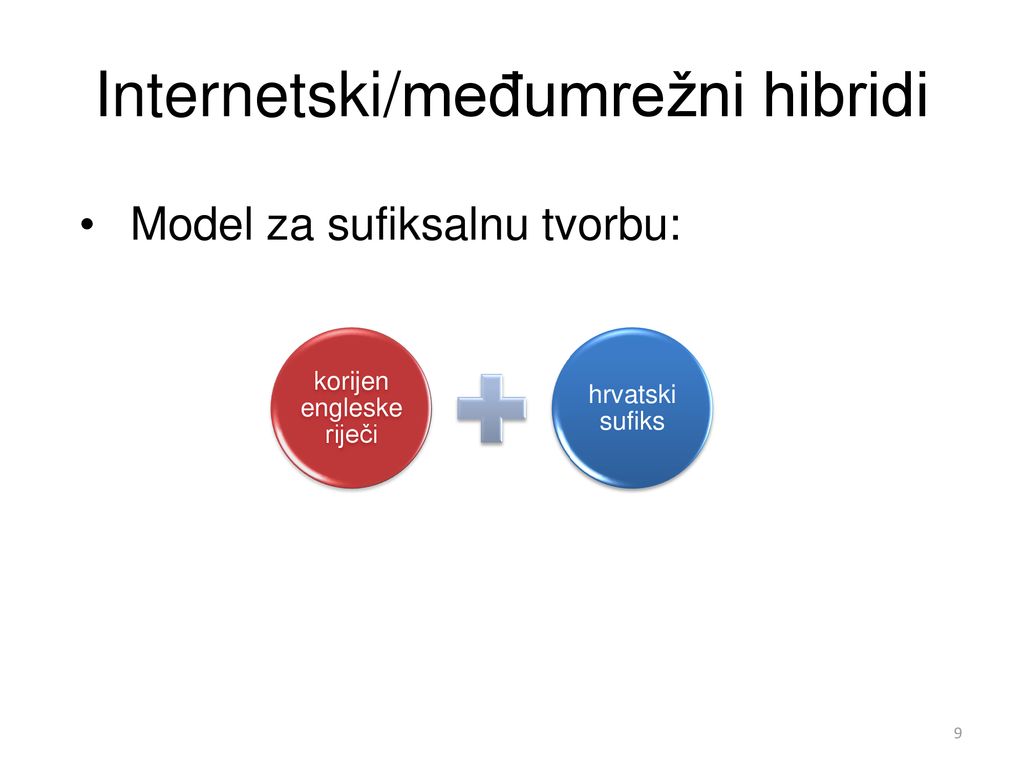 Internetski/međumrežni hibridi

• Model za sufiksalnu tvorbu:

korijen engleske riječi

hrvatski sufiks

9